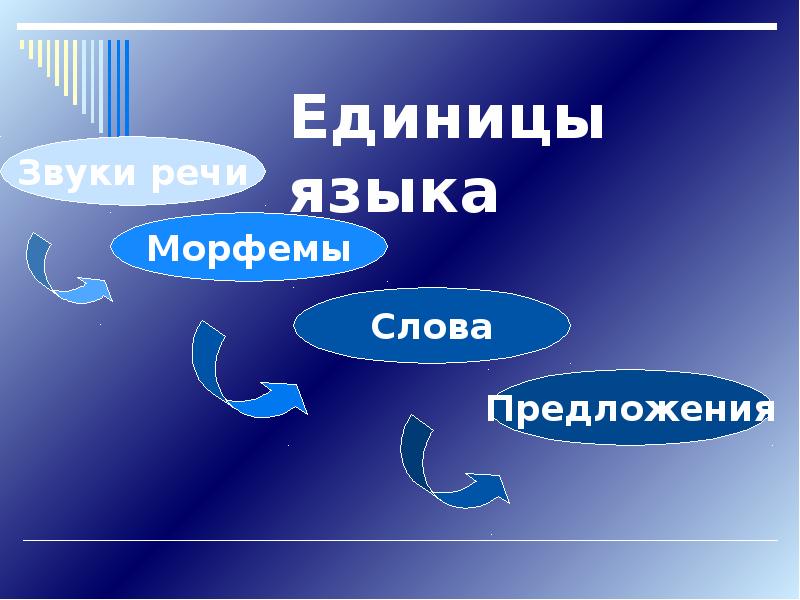 Единицы языка

Звуки речи

Морфемы

Слова

Предложения